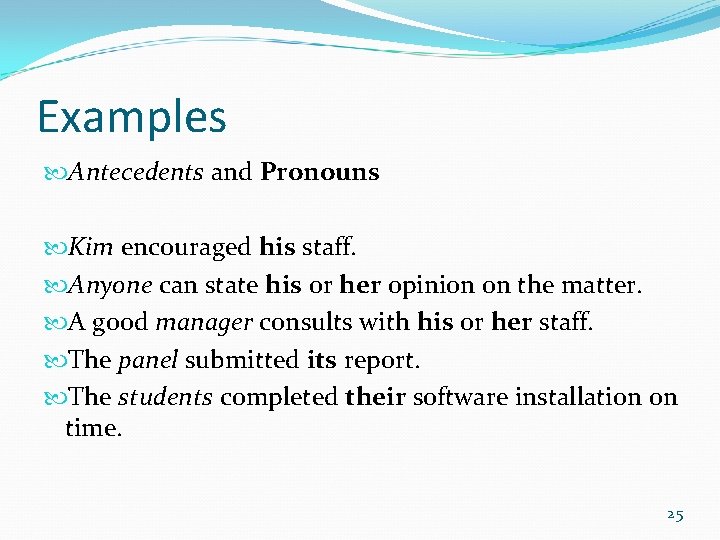 Examples

Antecedents and Pronouns

Kim encouraged his staff.

Anyone can state his or her opinion on the matter.

A good manager consults with his or her staff.

The panel submitted its report.

The students completed their software installation on time.

25